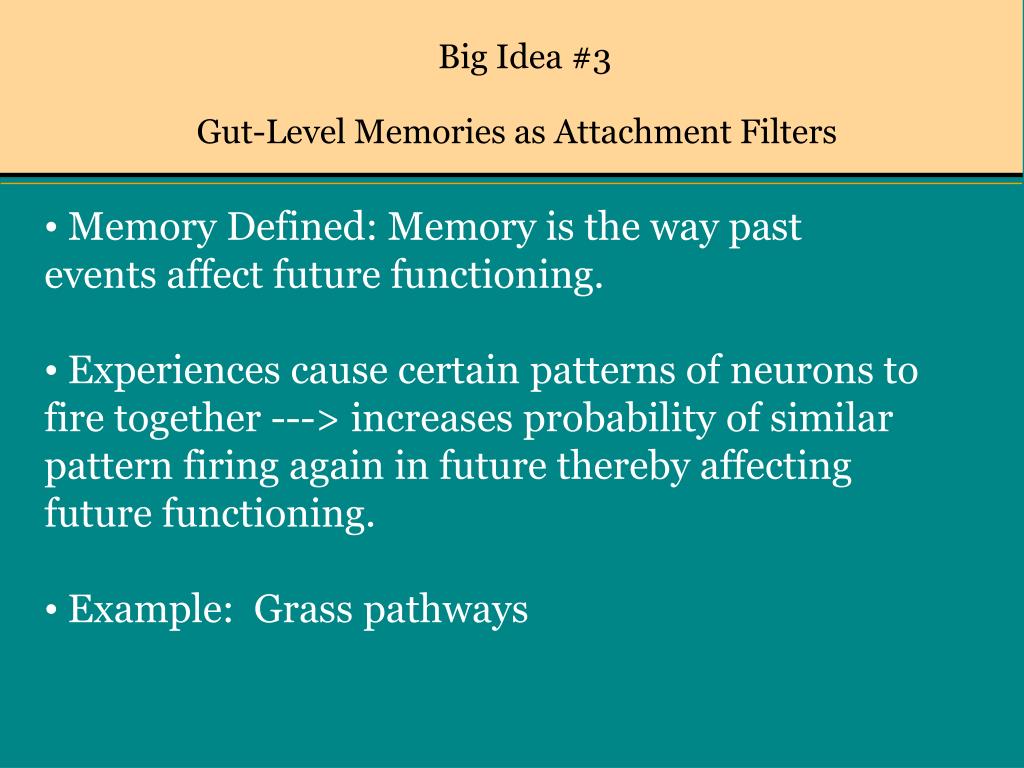 Big Idea #3

Gut-Level Memories as Attachment Filters

• Memory Defined: Memory is the way past events affect future functioning.

• Experiences cause certain patterns of neurons to fire together ---> increases probability of similar pattern firing again in future thereby affecting future functioning.

• Example: Grass pathways